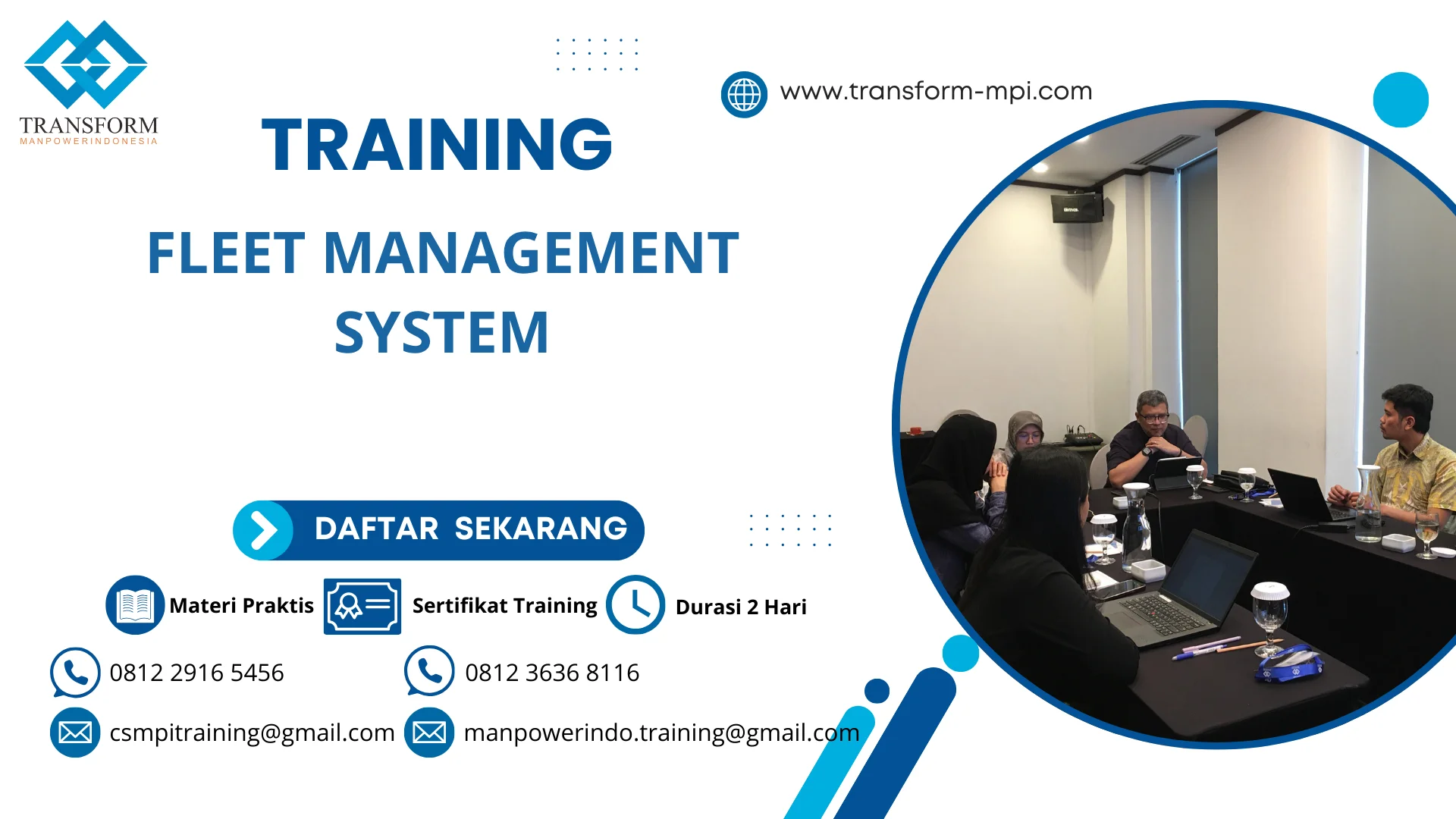 TRANSFORM
MANPOWERINDONESIA

www.transform-mpi.com

TRAINING

FLEET MANAGEMENT SYSTEM

DAFTAR SEKARANG

Materi Praktis
Sertifikat Training
Durasi 2 Hari

0812 2916 5456
0812 3636 8116

csmpitraining@gmail.com
manpowerindo.training@gmail.com